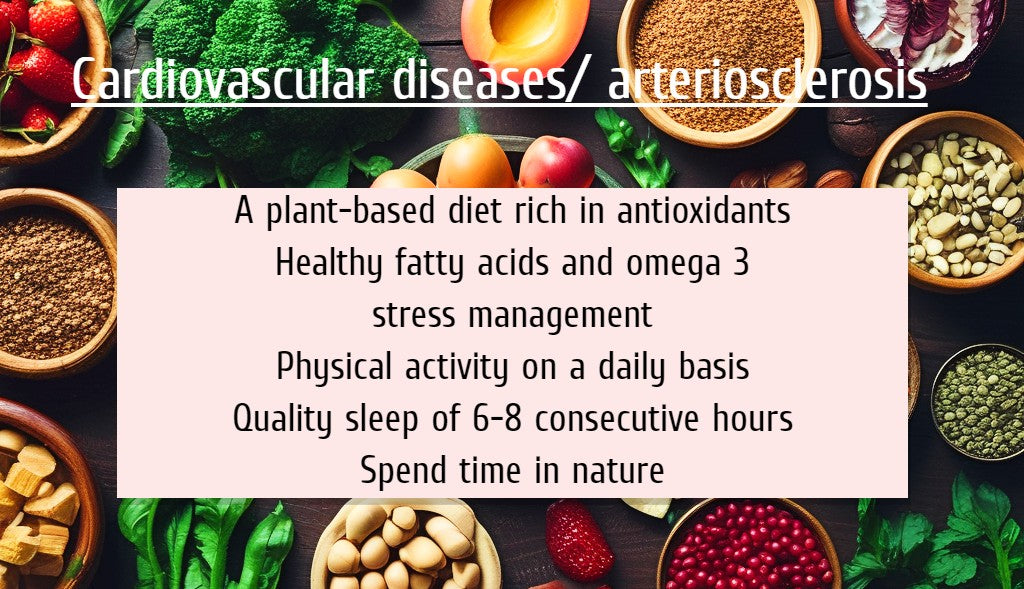 Cardiovascular diseases/ arteriosclerosis

A plant-based diet rich in antioxidants
Healthy fatty acids and omega 3
stress management
Physical activity on a daily basis
Quality sleep of 6-8 consecutive hours
Spend time in nature